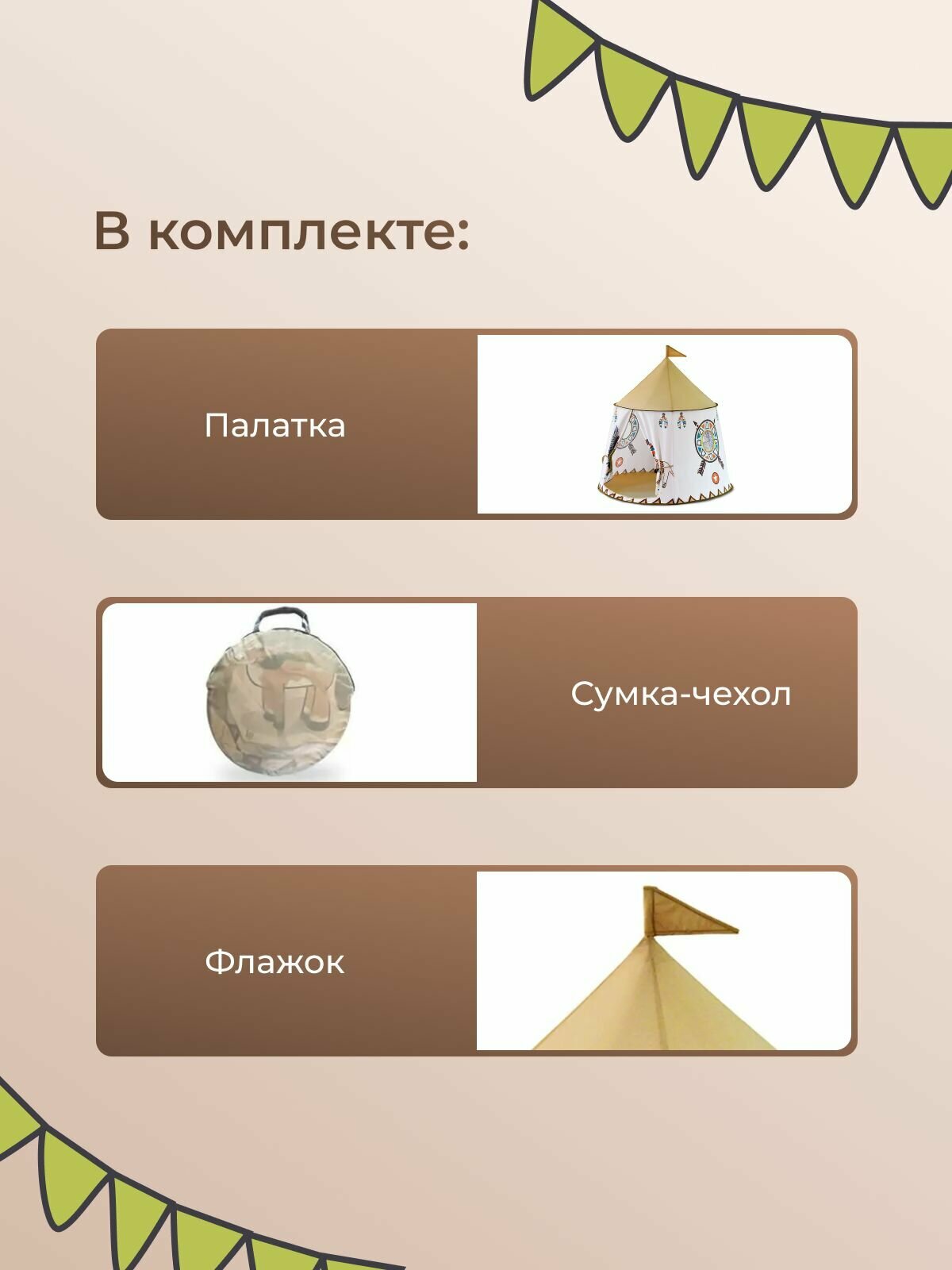 В комплекте:

Палатка

Сумка-чехол

Флажок